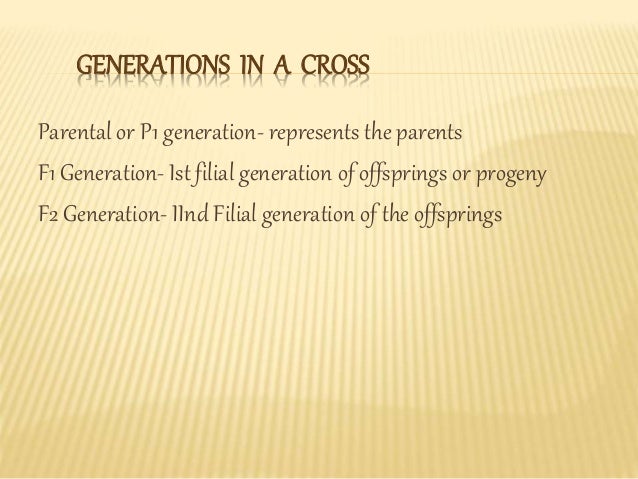 GENERATIONS IN A CROSS

Parental or P1 generation- represents the parents

F1 Generation- Ist filial generation of offsprings or progeny

F2 Generation- IInd Filial generation of the offsprings